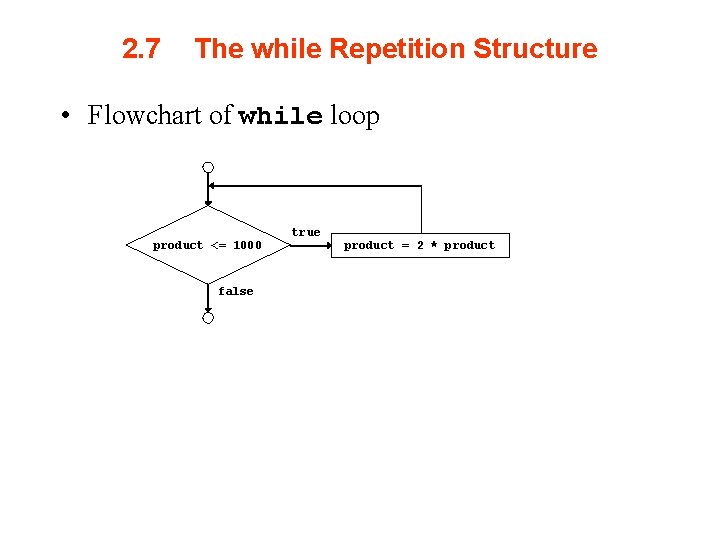 2.7 The while Repetition Structure

• Flowchart of while loop

product <= 1000

true

product = 2 * product

false